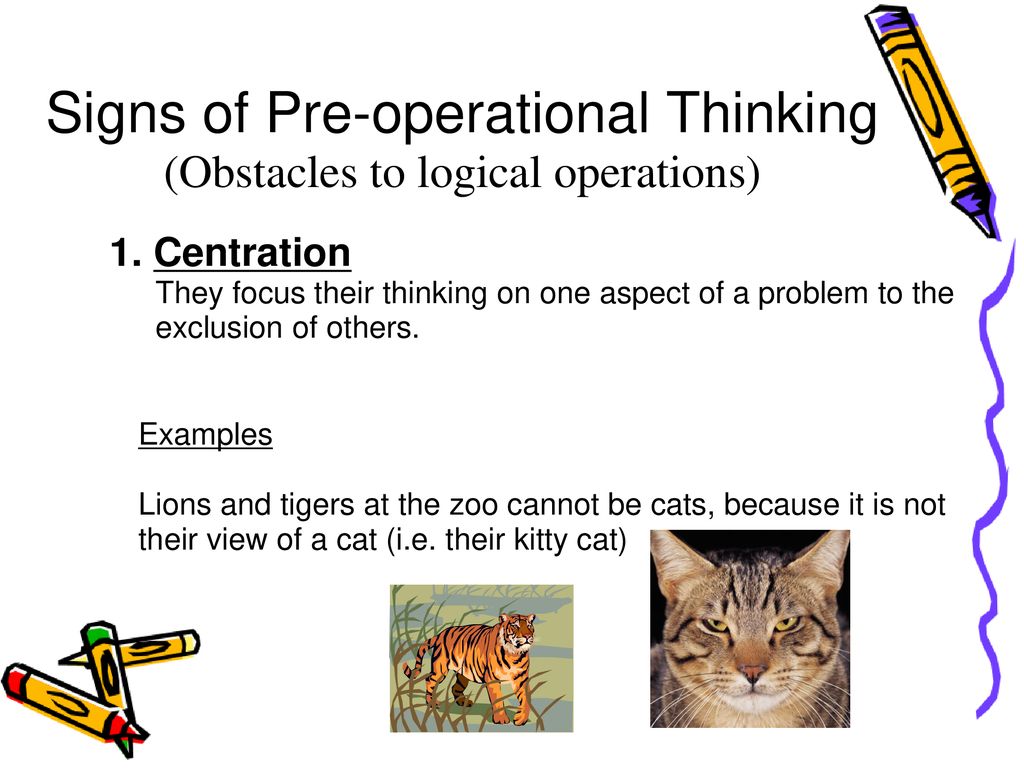 Signs of Pre-operational Thinking
(Obstacles to logical operations)

1. Centration
They focus their thinking on one aspect of a problem to the exclusion of others.

Examples

Lions and tigers at the zoo cannot be cats, because it is not their view of a cat (i.e. their kitty cat)